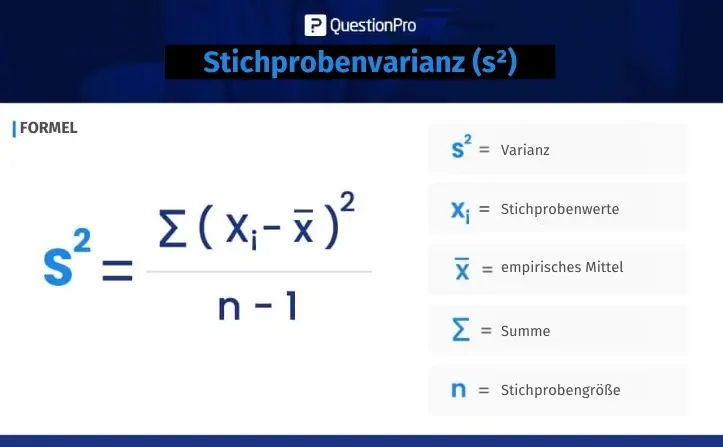 QuestionPro

Stichprobenvarianz (s²)

FORMEL

$s^2 = \frac{\sum (x_i - \bar{x})^2}{n - 1}$

$s^2$ = Varianz

$x_i$ = Stichprobenwerte

$\bar{x}$ = empirisches Mittel

$\sum$ = Summe

$n$ = Stichprobengröße